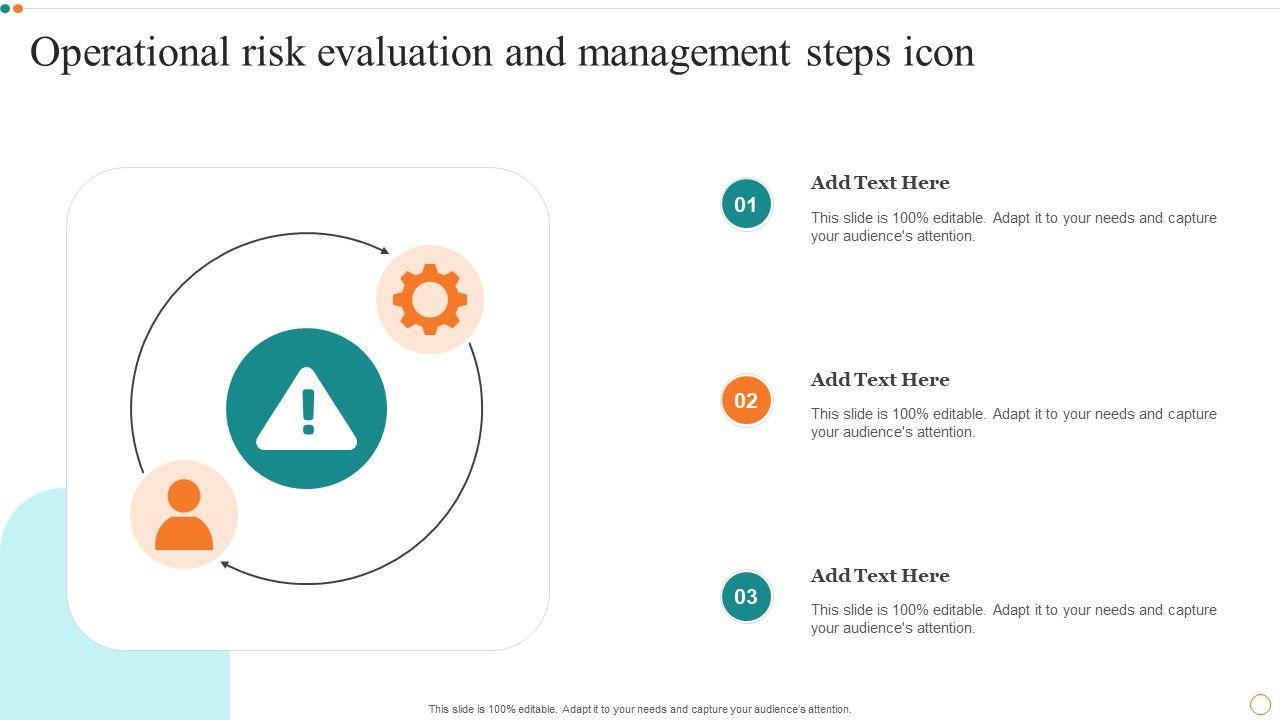 Operational risk evaluation and management steps icon

01

Add Text Here

This slide is 100% editable. Adapt it to your needs and capture your audience's attention.

02

Add Text Here

This slide is 100% editable. Adapt it to your needs and capture your audience's attention.

03

Add Text Here

This slide is 100% editable. Adapt it to your needs and capture your audience's attention.

This slide is 100% editable. Adapt it to your needs and capture your audience's attention.